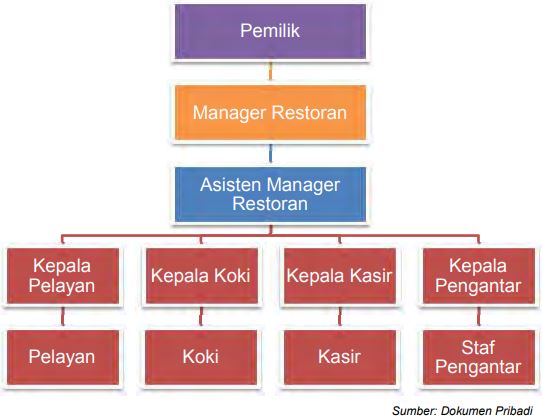 Pemilik

Manager Restoran

Asisten Manager Restoran

Kepala Pelayan

Kepala Koki

Kepala Kasir

Kepala Pengantar

Pelayan

Koki

Kasir

Staf Pengantar

Sumber: Dokumen Pribadi